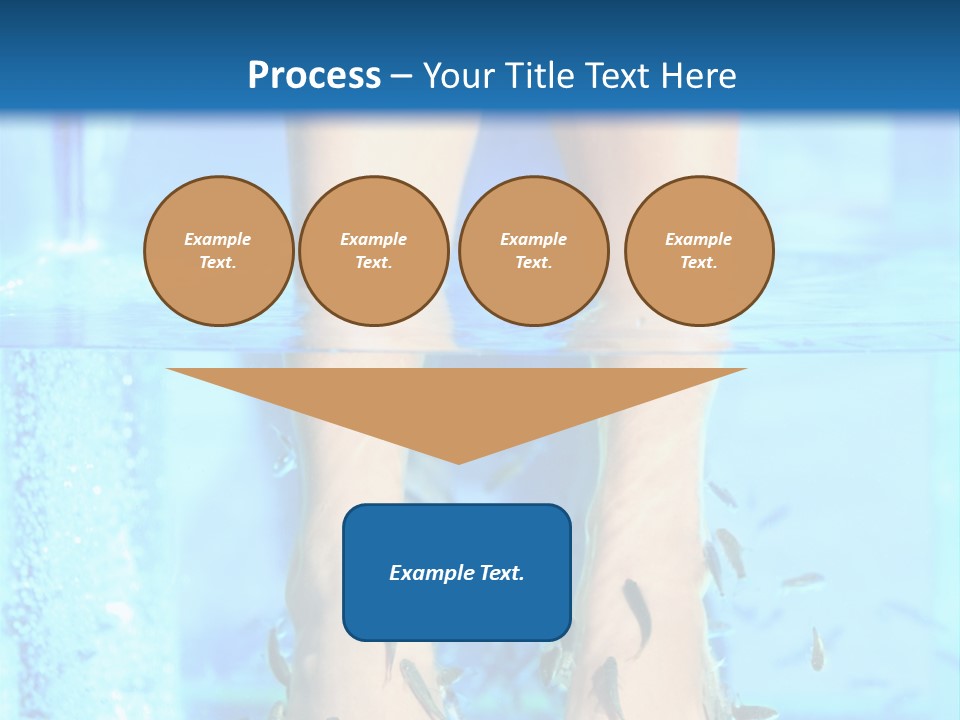 Process – Your Title Text Here

Example Text.

Example Text.

Example Text.

Example Text.

Example Text.